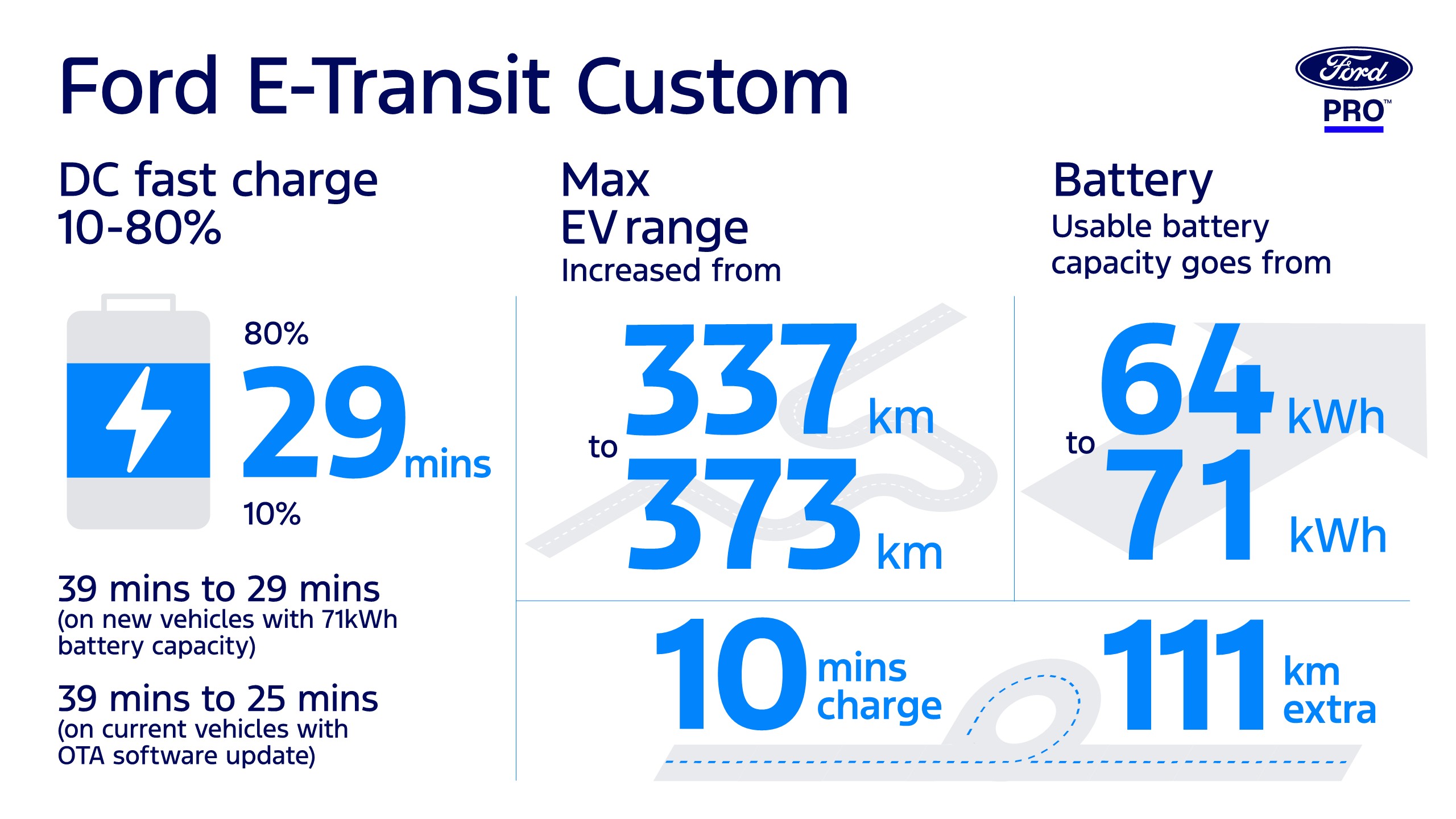 Ford E-Transit Custom

Ford
PRO™

DC fast charge
10-80%

80%
29 mins
10%

39 mins to 29 mins
(on new vehicles with 71kWh battery capacity)

39 mins to 25 mins
(on current vehicles with OTA software update)

Max
EV range
Increased from

337 km
to
373 km

Battery
Usable battery capacity goes from

64 kWh
to
71 kWh

10 mins charge

111 km extra